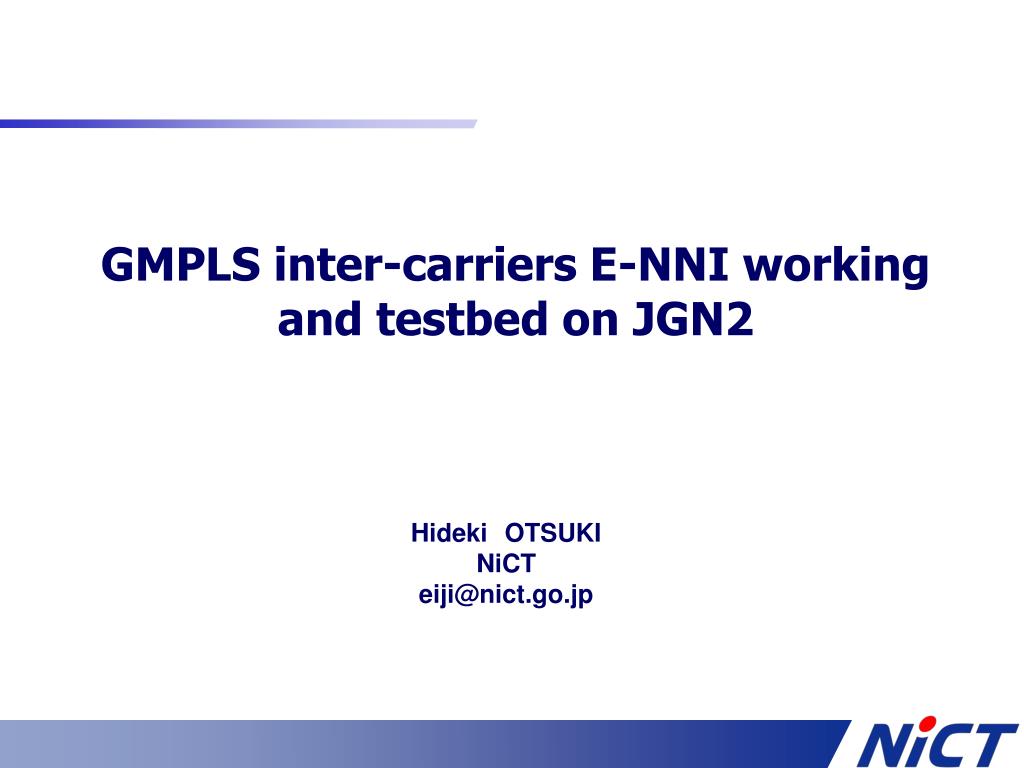 GMPLS inter-carriers E-NNI working and testbed on JGN2

Hideki OTSUKI
NiCT
eiji@nict.go.jp

NiCT